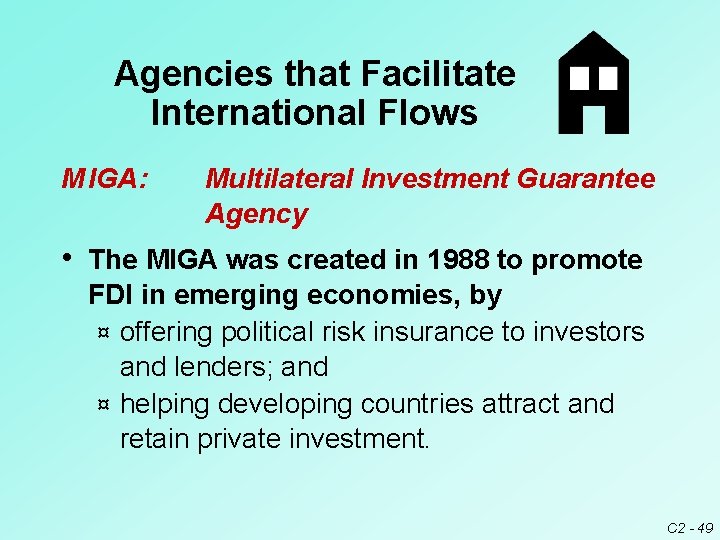 Agencies that Facilitate International Flows

MIGA: Multilateral Investment Guarantee Agency

• The MIGA was created in 1988 to promote FDI in emerging economies, by

¤ offering political risk insurance to investors and lenders; and

¤ helping developing countries attract and retain private investment.

C2 - 49